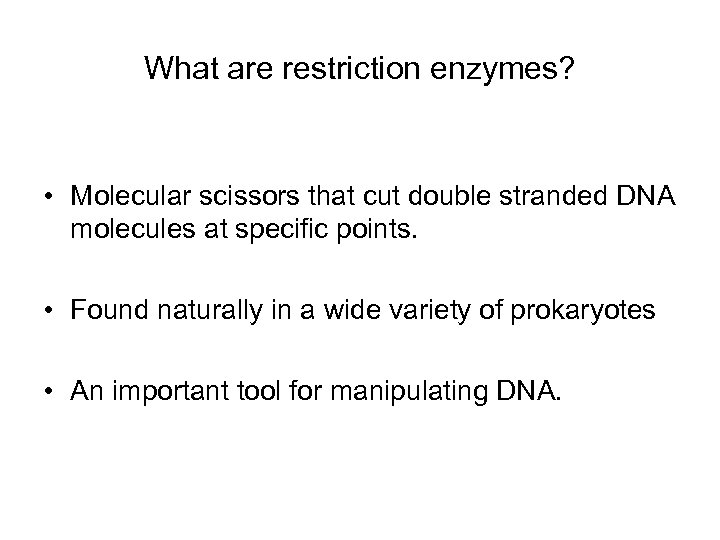 What are restriction enzymes?

• Molecular scissors that cut double stranded DNA molecules at specific points.

• Found naturally in a wide variety of prokaryotes

• An important tool for manipulating DNA.